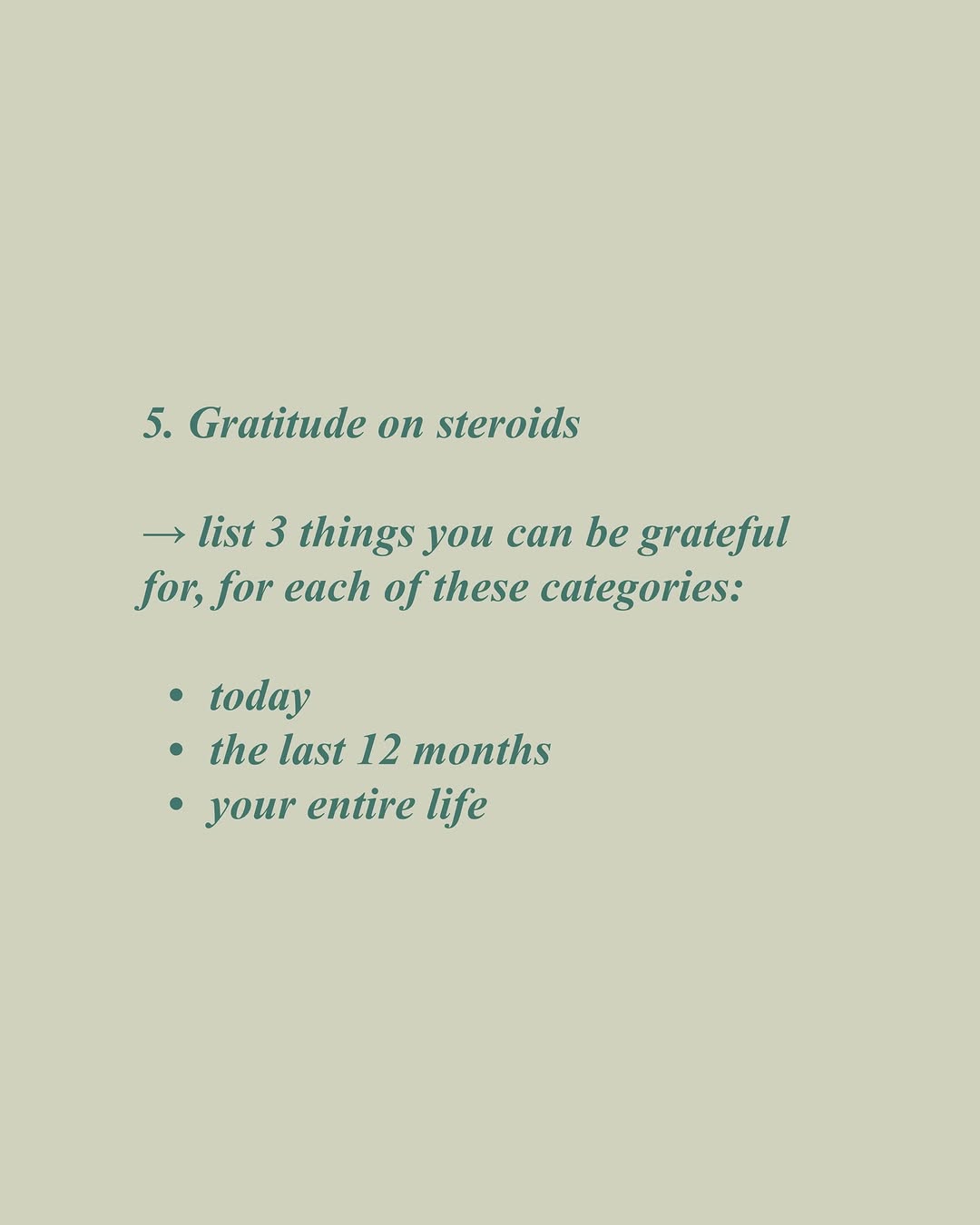 5. Gratitude on steroids

→ list 3 things you can be grateful for, for each of these categories:

• today
• the last 12 months
• your entire life